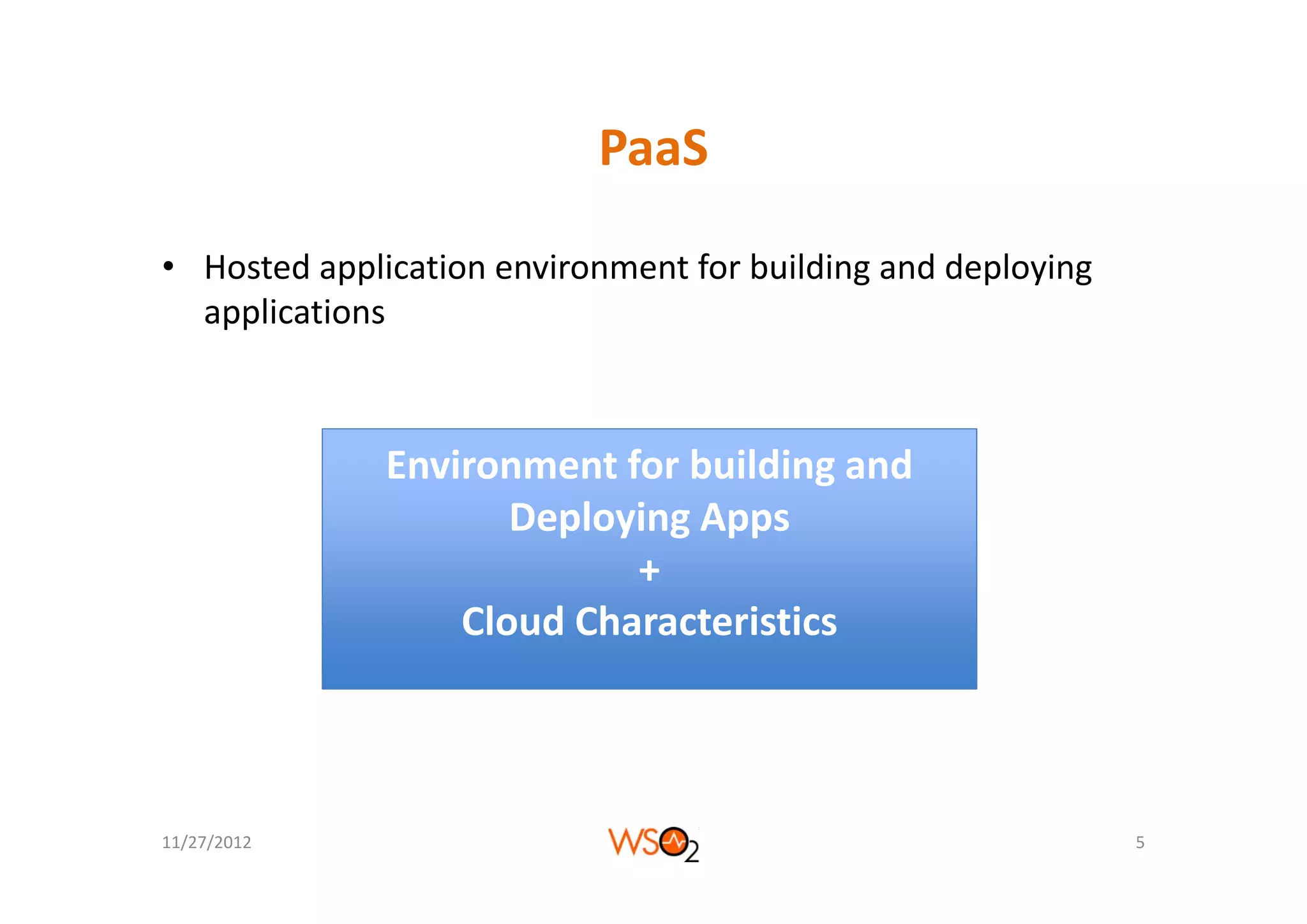 PaaS

• Hosted application environment for building and deploying applications

Environment for building and Deploying Apps
+
Cloud Characteristics

11/27/2012

WSO2

5